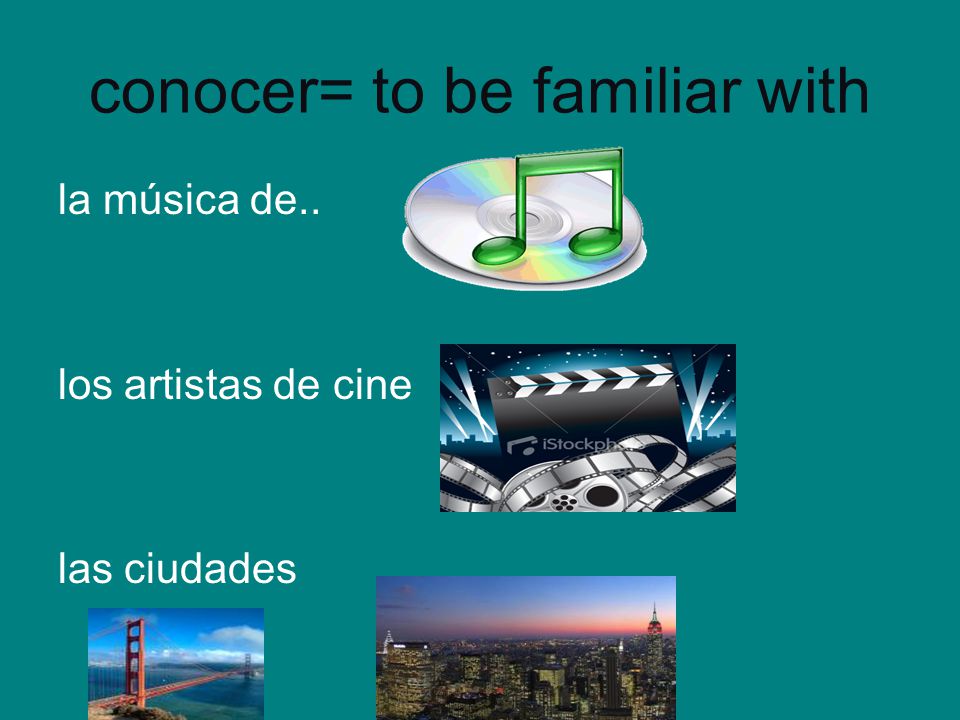 conocer= to be familiar with

la música de..

los artistas de cine

iStockph

las ciudades